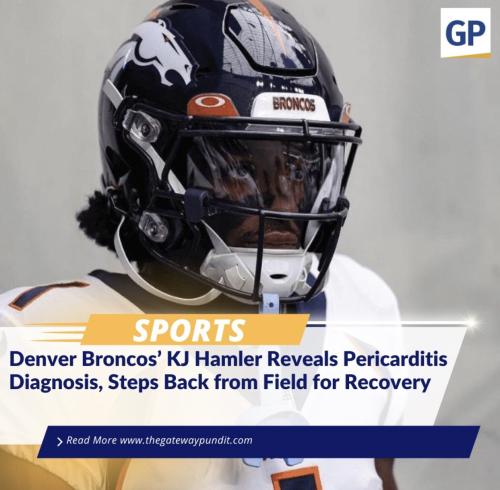 GP

BRONCOS

SPORTS

Denver Broncos' KJ Hamler Reveals Pericarditis Diagnosis, Steps Back from Field for Recovery

> Read More www.thegatewaypundit.com